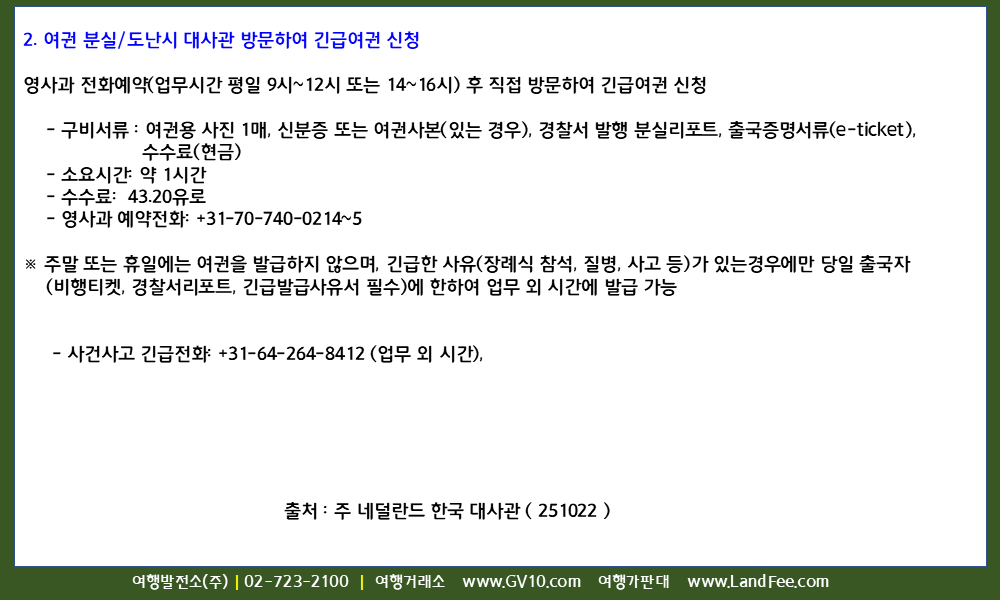 2. 여권 분실/도난시 대사관 방문하여 긴급여권 신청

영사과 전화예약(업무시간 평일 9시~12시 또는 14~16시) 후 직접 방문하여 긴급여권 신청

- 구비서류 : 여권용 사진 1매, 신분증 또는 여권사본(있는 경우), 경찰서 발행 분실리포트, 출국증명서류(e-ticket), 수수료(현금)
- 소요시간: 약 1시간
- 수수료: 43.20유로
- 영사과 예약전화: +31-70-740-0214~5

※ 주말 또는 휴일에는 여권을 발급하지 않으며, 긴급한 사유(장례식 참석, 질병, 사고 등)가 있는경우에만 당일 출국자 (비행티켓, 경찰서리포트, 긴급발급사유서 필수)에 한하여 업무 외 시간에 발급 가능

- 사건사고 긴급전화: +31-64-264-8412 (업무 외 시간),

출처 : 주 네덜란드 한국 대사관 ( 251022 )

여행발전소(주) | 02-723-2100 | 여행거래소 www.GV10.com 여행가판대 www.LandFee.com